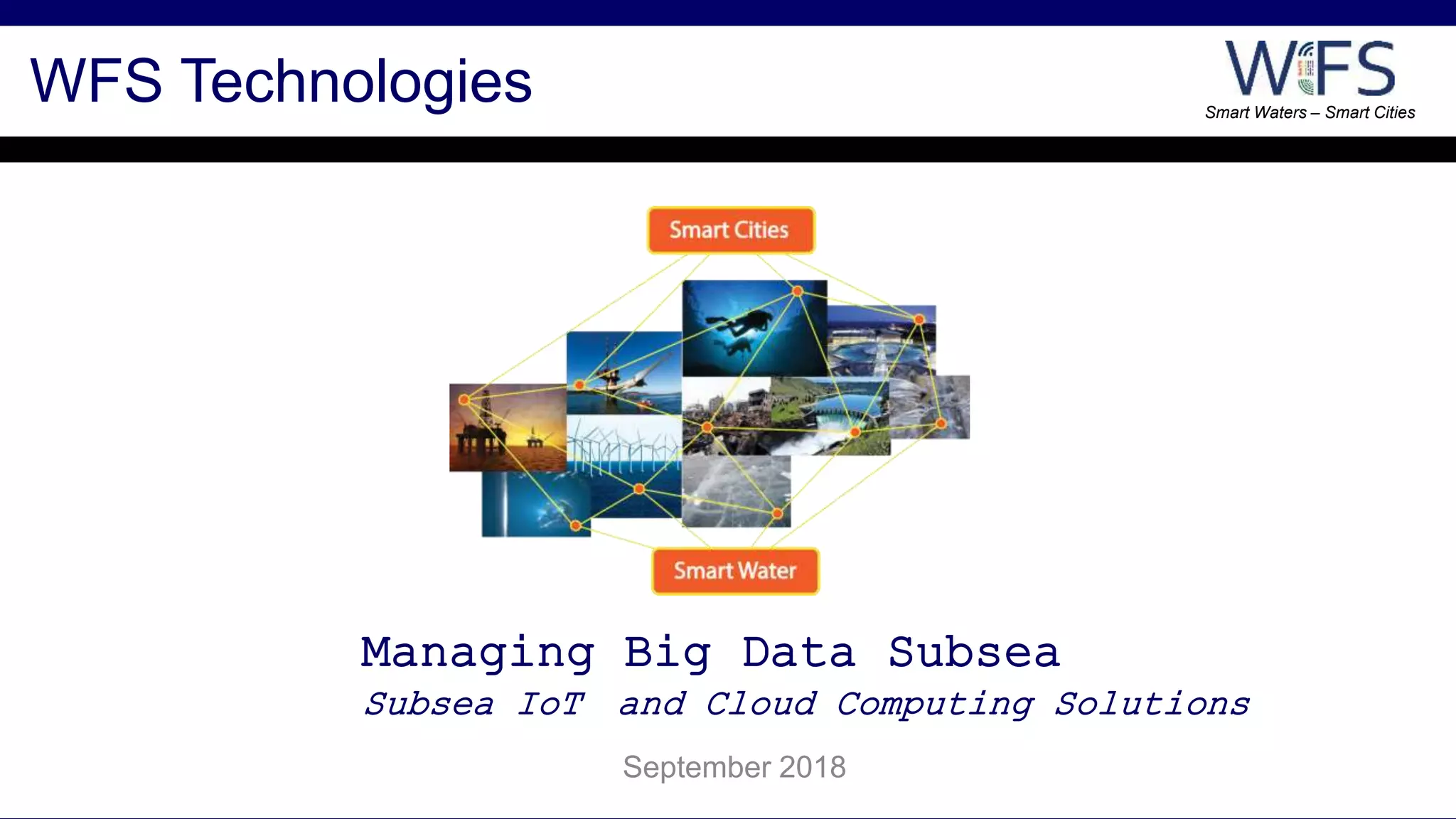 WFS Technologies

WFS
Smart Waters – Smart Cities

Smart Cities

Smart Water

Managing Big Data Subsea
Subsea IoT and Cloud Computing Solutions

September 2018